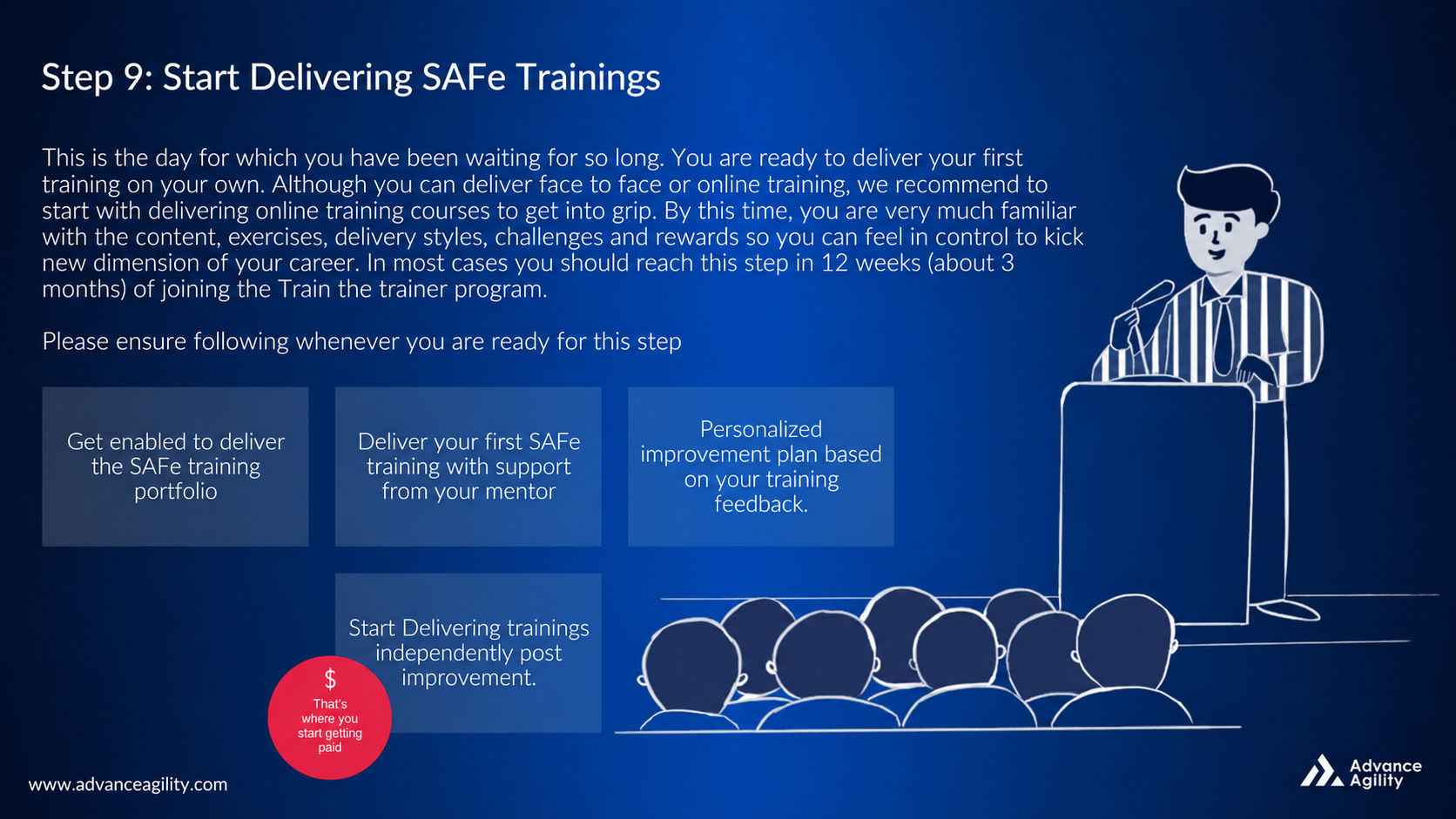 Step 9: Start Delivering SAFe Trainings

This is the day for which you have been waiting for so long. You are ready to deliver your first training on your own. Although you can deliver face to face or online training, we recommend to start with delivering online training courses to get into grip. By this time, you are very much familiar with the content, exercises, delivery styles, challenges and rewards so you can feel in control to kick new dimension of your career. In most cases you should reach this step in 12 weeks (about 3 months) of joining the Train the trainer program.

Please ensure following whenever you are ready for this step

Get enabled to deliver the SAFe training portfolio

Deliver your first SAFe training with support from your mentor

Personalized improvement plan based on your training feedback.

Start Delivering trainings independently post improvement.

$
That's where you start getting paid

www.advanceagility.com

Advance Agility